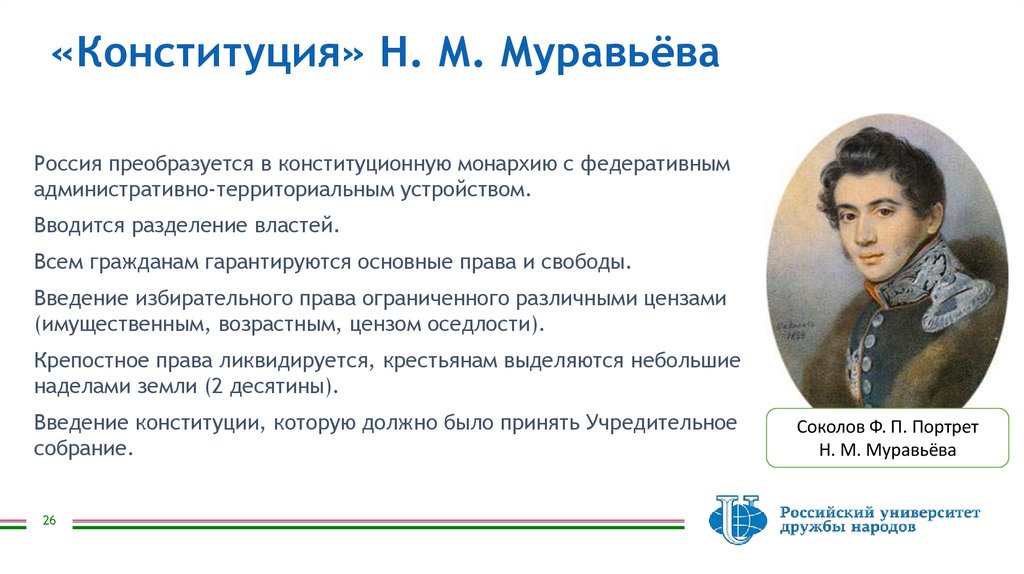 «Конституция» Н. М. Муравьёва

Россия преобразуется в конституционную монархию с федеративным административно-территориальным устройством.

Вводится разделение властей.

Всем гражданам гарантируются основные права и свободы.

Введение избирательного права ограниченного различными цензами (имущественным, возрастным, цензом оседлости).

Крепостное права ликвидируется, крестьянам выделяются небольшие наделами земли (2 десятины).

Введение конституции, которую должно было принять Учредительное собрание.

Соколов Ф. П. Портрет Н. М. Муравьёва

26

Российский университет дружбы народов